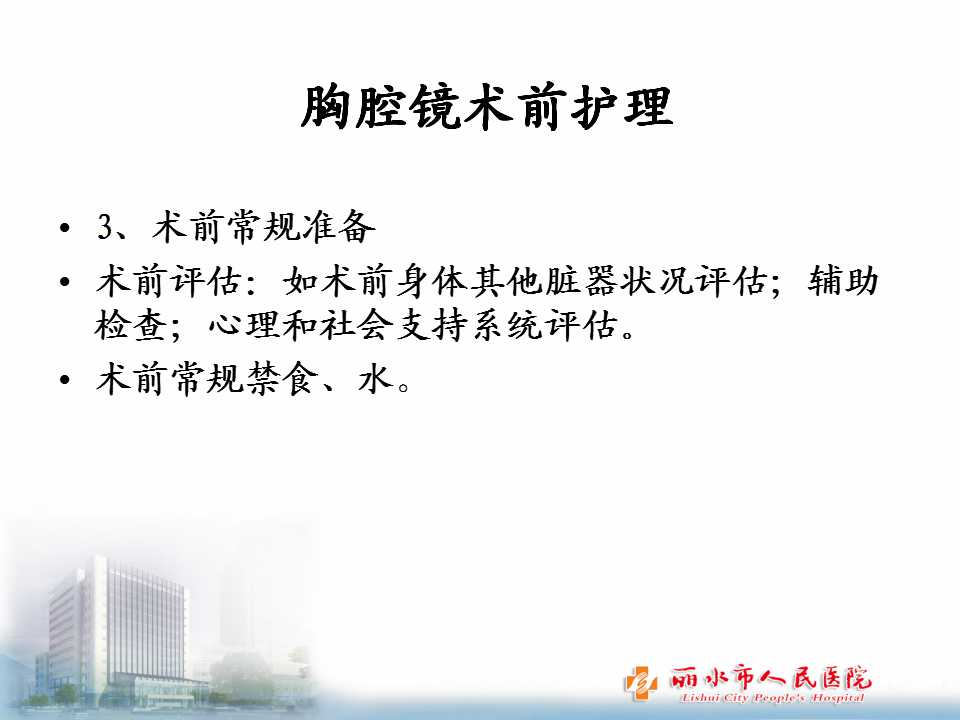 胸腔镜术前护理

• 3、术前常规准备
• 术前评估：如术前身体其他脏器状况评估；辅助检查；心理和社会支持系统评估。
• 术前常规禁食、水。

丽水市人民医院
Lishui City People's Hospital